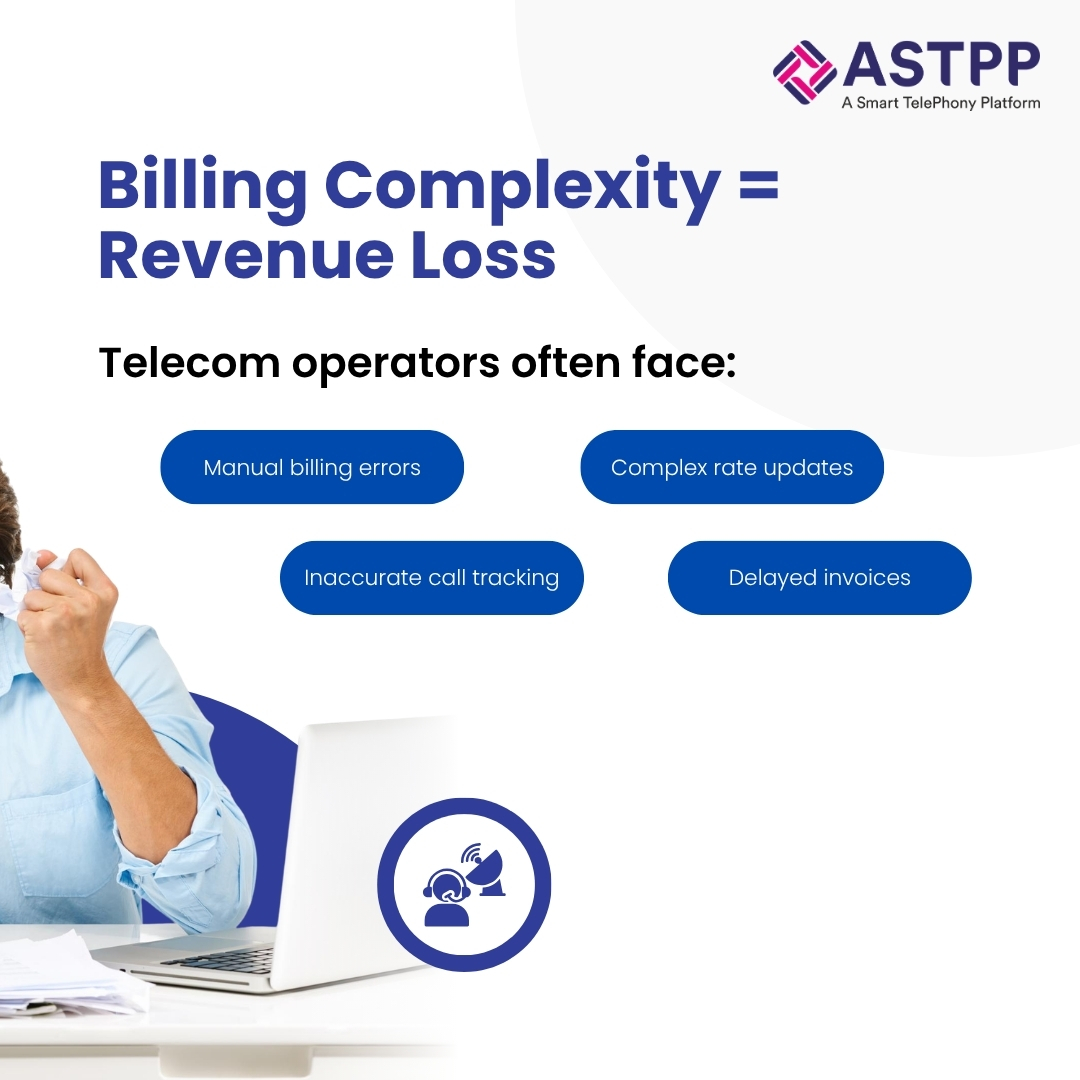 ASTPP
A Smart TelePhony Platform

Billing Complexity = Revenue Loss

Telecom operators often face:

Manual billing errors

Complex rate updates

Inaccurate call tracking

Delayed invoices